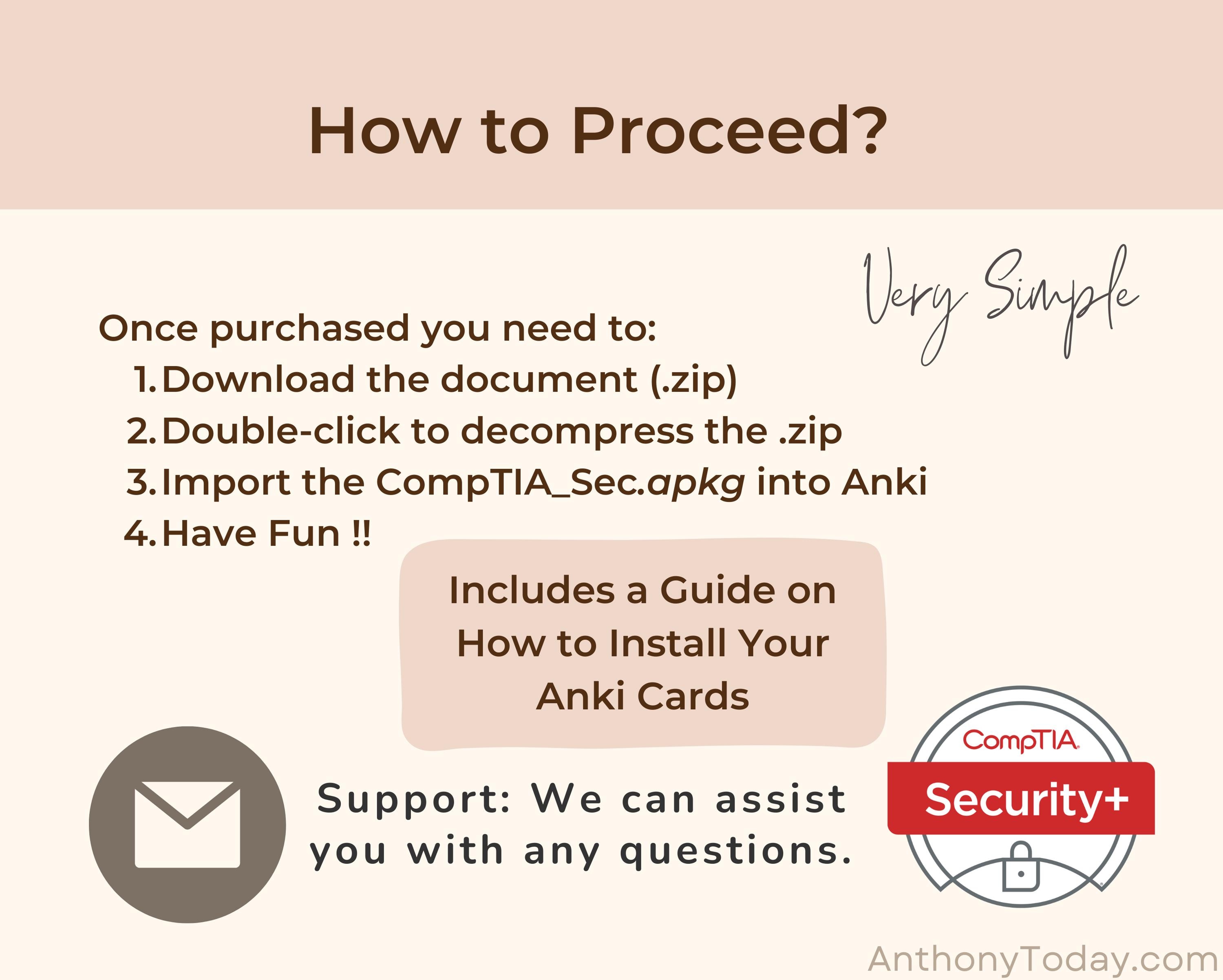 How to Proceed?

Very Simple

Once purchased you need to:
1. Download the document (.zip)
2. Double-click to decompress the .zip
3. Import the CompTIA_Sec.apkg into Anki
4. Have Fun !!

Includes a Guide on How to Install Your Anki Cards

Support: We can assist you with any questions.

CompTIA
Security+

AnthonyToday.com